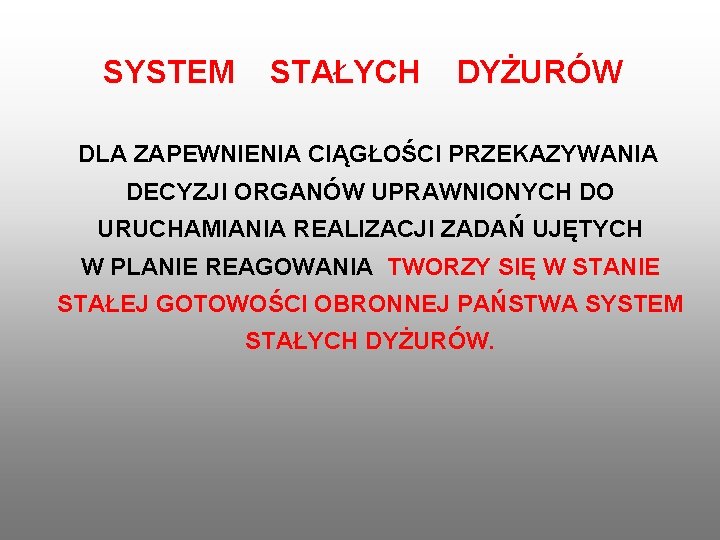 SYSTEM STAŁYCH DYŻURÓW

DLA ZAPEWNIENIA CIĄGŁOŚCI PRZEKAZYWANIA DECYZJI ORGANÓW UPRAWNIONYCH DO URUCHAMIANIA REALIZACJI ZADAŃ UJĘTYCH W PLANIE REAGOWANIA TWORZY SIĘ W STANIE STAŁEJ GOTOWOŚCI OBRONNEJ PAŃSTWA SYSTEM STAŁYCH DYŻURÓW.